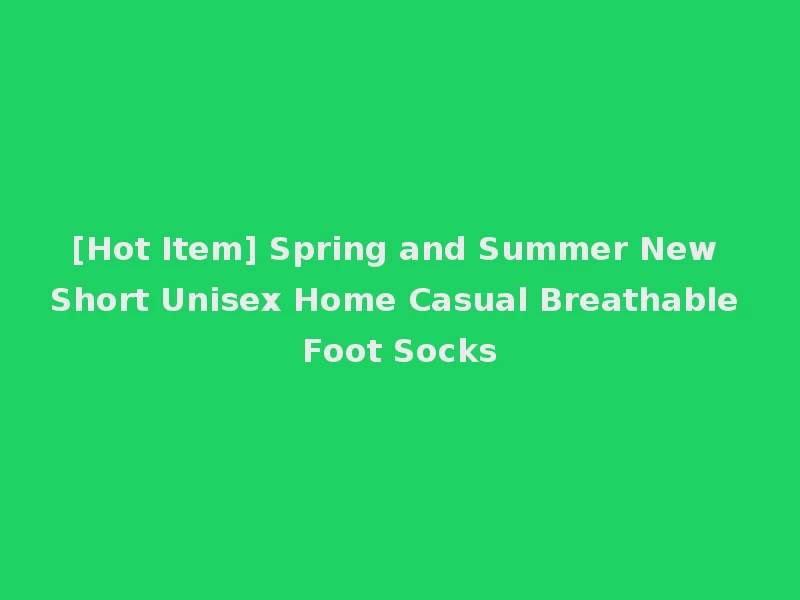 [Hot Item] Spring and Summer New Short Unisex Home Casual Breathable Foot Socks